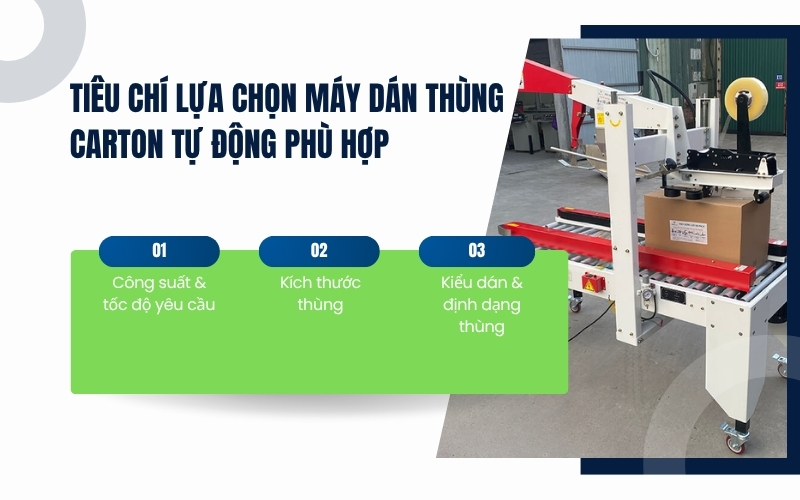 TIÊU CHÍ LỰA CHỌN MÁY DÁN THÙNG CARTON TỰ ĐỘNG PHÙ HỢP

01
Công suất & tốc độ yêu cầu

02
Kích thước thùng

03
Kiểu dán & định dạng thùng